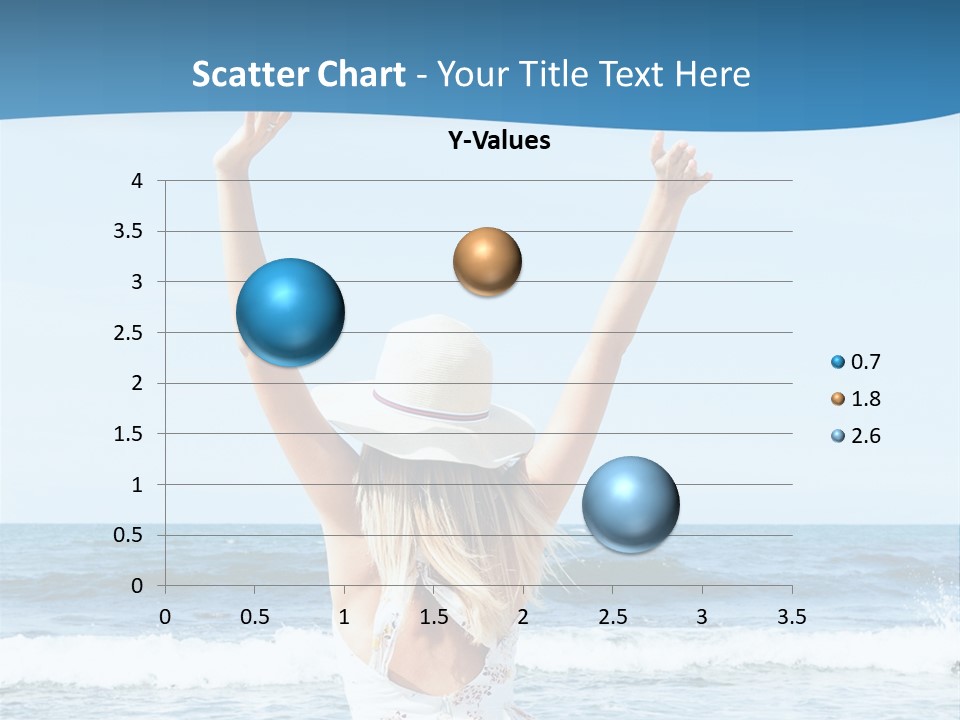 Scatter Chart - Your Title Text Here

Y-Values

4
3.5
3
2.5
2
1.5
1
0.5
0

0 0.5 1 1.5 2 2.5 3 3.5

0.7
1.8
2.6